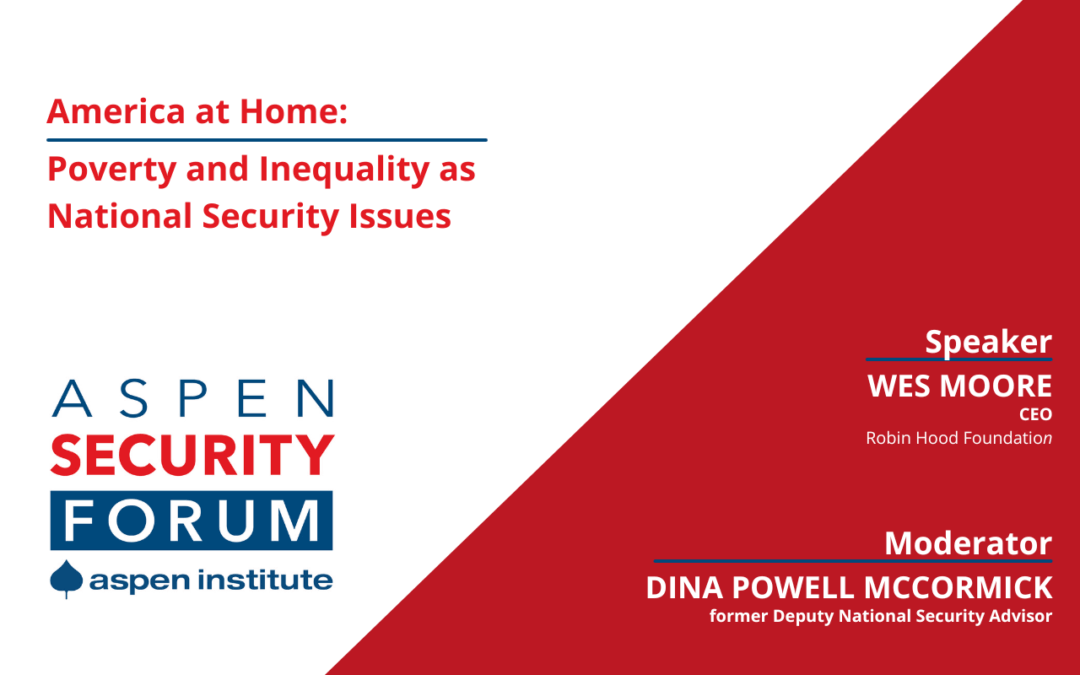 America at Home:

Poverty and Inequality as National Security Issues

ASPEN
SECURITY
FORUM
aspen institute

Speaker
WES MOORE
CEO
Robin Hood Foundation

Moderator
DINA POWELL MCCORMICK
former Deputy National Security Advisor